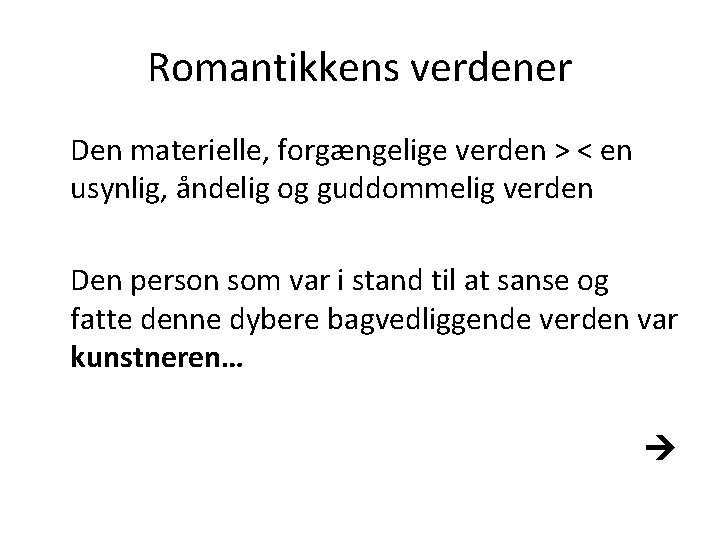 Romantikkens verdener

Den materielle, forgængelige verden > < en usynlig, åndelig og guddommelig verden

Den person som var i stand til at sanse og fatte denne dybere bagvedliggende verden var **kunstneren…**

→